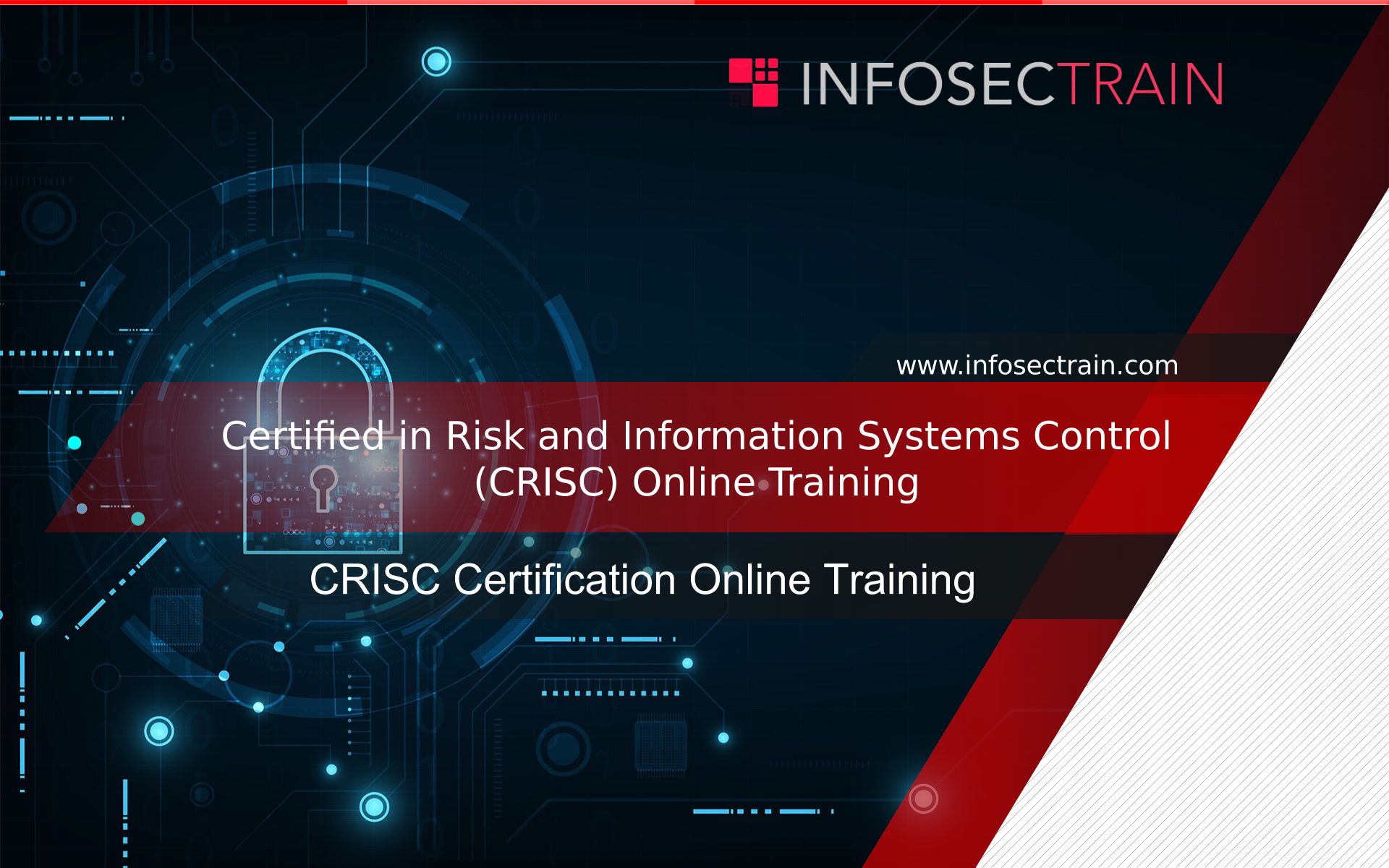 INFOSECTRAIN

www.infosectrain.com

Certified in Risk and Information Systems Control (CRISC) Online Training

CRISC Certification Online Training